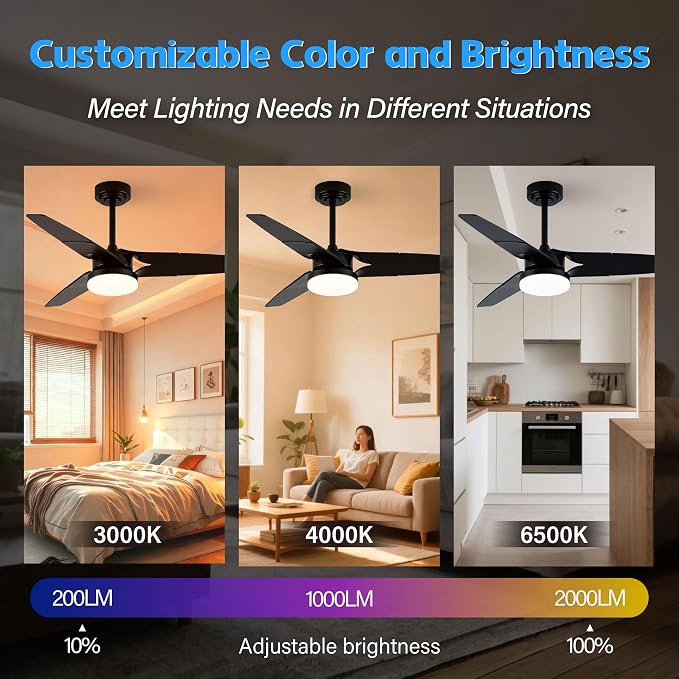 Customizable Color and Brightness

Meet Lighting Needs in Different Situations

3000K

4000K

6500K

200LM

1000LM

2000LM

10%

Adjustable brightness

100%